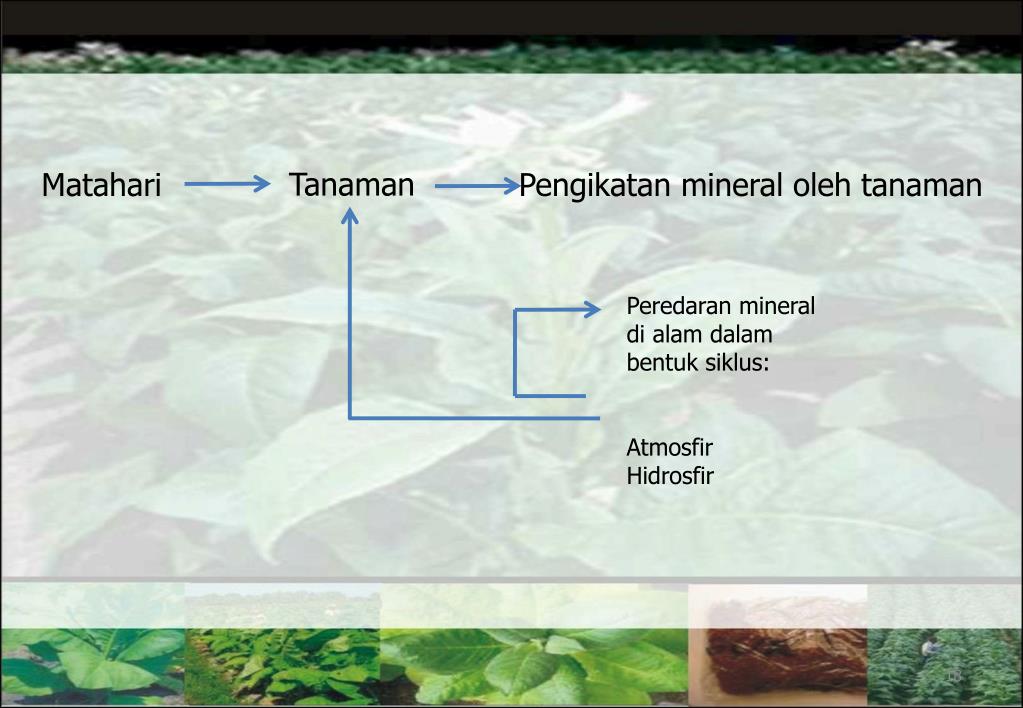 Matahari Tanaman Pengikatan mineral oleh tanaman

Peredaran mineral di alam dalam bentuk siklus:

Atmosfir
Hidrosfir